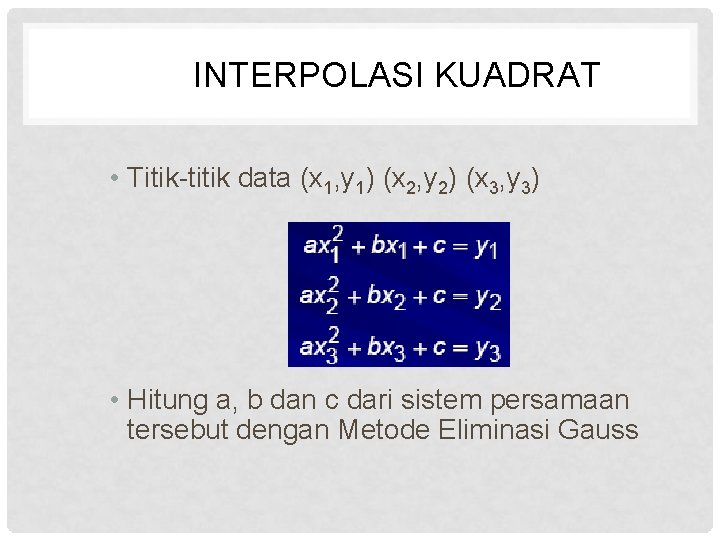 INTERPOLASI KUADRAT

• Titik-titik data $(x_1,y_1)$ $(x_2,y_2)$ $(x_3,y_3)$

$ax_1^2 + bx_1 + c = y_1$
$ax_2^2 + bx_2 + c = y_2$
$ax_3^2 + bx_3 + c = y_3$

• Hitung a, b dan c dari sistem persamaan tersebut dengan Metode Eliminasi Gauss